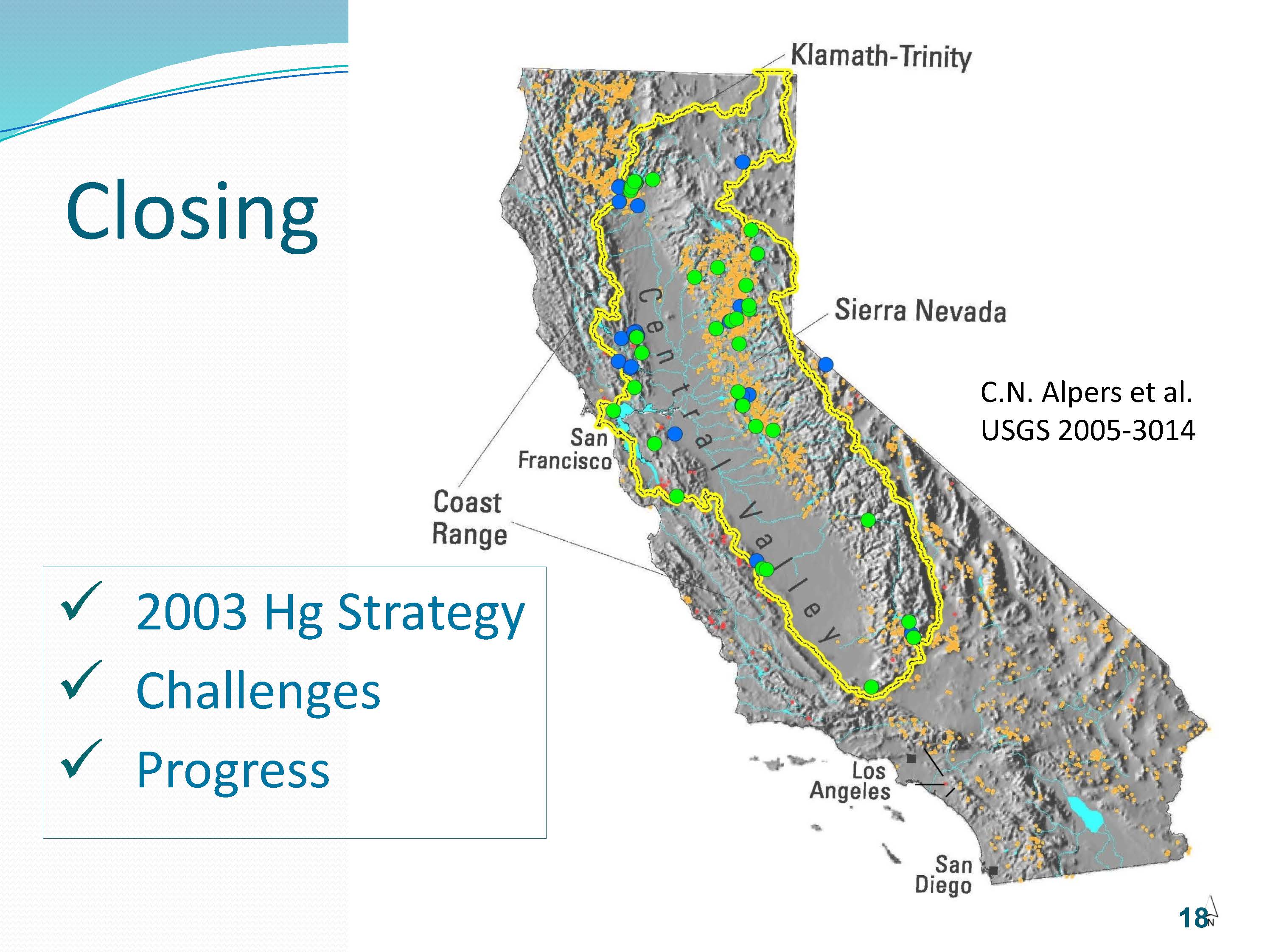 Closing

✓ 2003 Hg Strategy
✓ Challenges
✓ Progress

Klamath-Trinity

Sierra Nevada

Central Valley

San Francisco

Coast Range

Los Angeles

San Diego

C.N. Alpers et al.
USGS 2005-3014

18

N